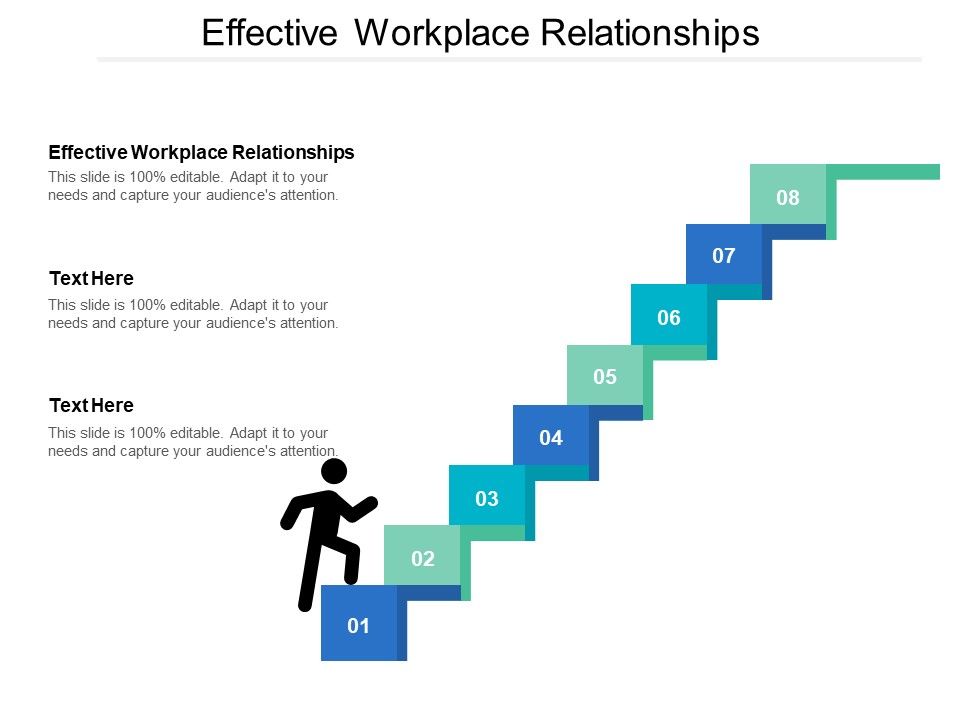 Effective Workplace Relationships

Effective Workplace Relationships
This slide is 100% editable. Adapt it to your needs and capture your audience's attention.

Text Here
This slide is 100% editable. Adapt it to your needs and capture your audience's attention.

Text Here
This slide is 100% editable. Adapt it to your needs and capture your audience's attention.

08
07
06
05
04
03
02
01